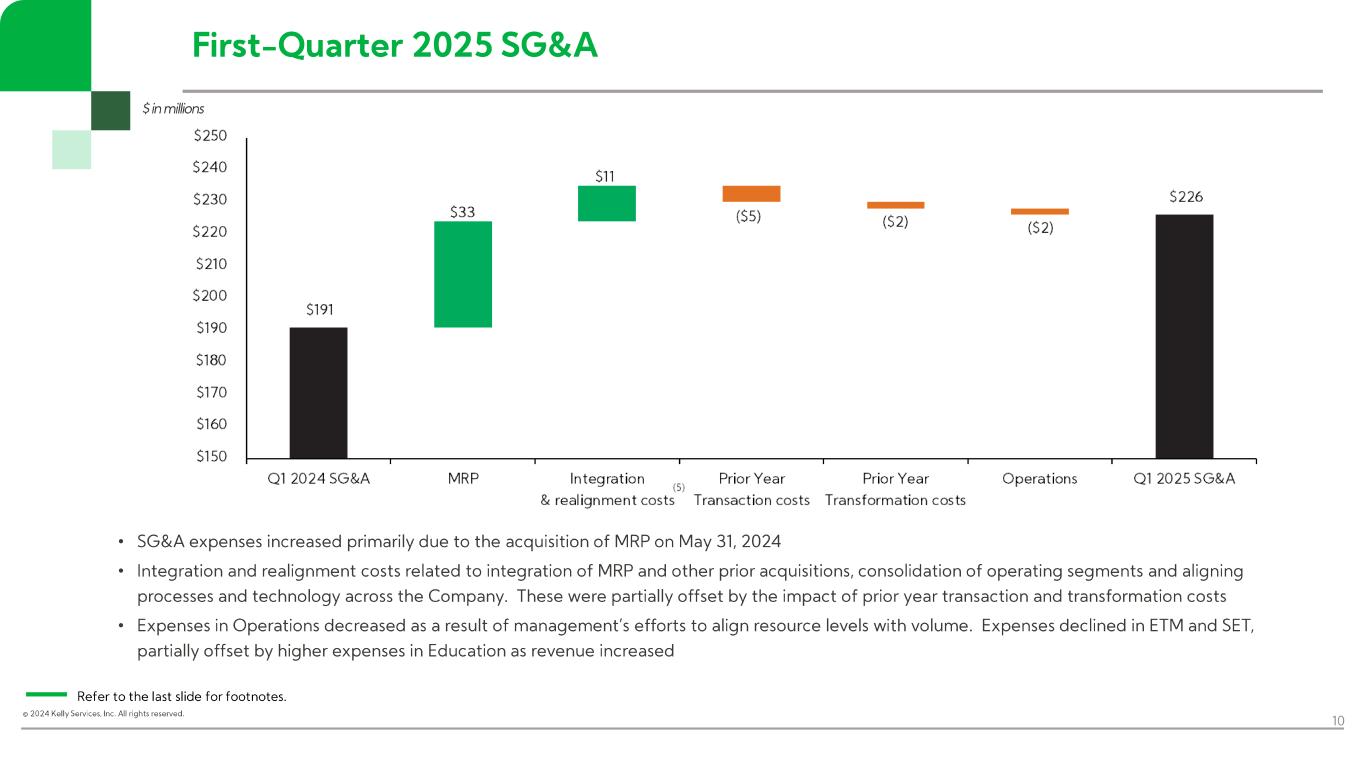 First-Quarter 2025 SG&A

$ in millions

$250
$240
$230
$220
$210
$200
$190
$180
$170
$160
$150

$191
$33
$11
($5)
($2)
($2)
$226

Q1 2024 SG&A
MRP
Integration & realignment costs (5)
Prior Year Transaction costs
Prior Year Transformation costs
Operations
Q1 2025 SG&A

• SG&A expenses increased primarily due to the acquisition of MRP on May 31, 2024
• Integration and realignment costs related to integration of MRP and other prior acquisitions, consolidation of operating segments and aligning processes and technology across the Company. These were partially offset by the impact of prior year transaction and transformation costs
• Expenses in Operations decreased as a result of management's efforts to align resource levels with volume. Expenses declined in ETM and SET, partially offset by higher expenses in Education as revenue increased

Refer to the last slide for footnotes.
© 2024 Kelly Services, Inc. All rights reserved.
10